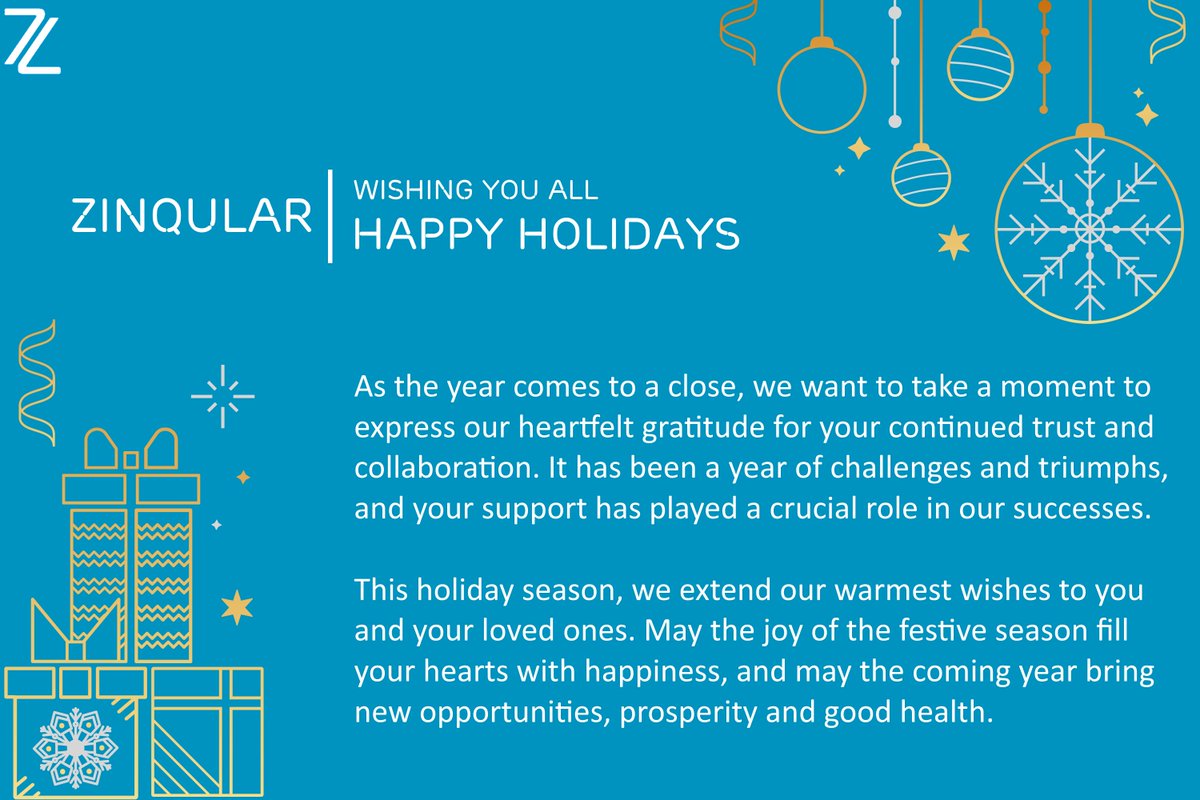 ZINQULAR

WISHING YOU ALL
HAPPY HOLIDAYS

As the year comes to a close, we want to take a moment to express our heartfelt gratitude for your continued trust and collaboration. It has been a year of challenges and triumphs, and your support has played a crucial role in our successes.

This holiday season, we extend our warmest wishes to you and your loved ones. May the joy of the festive season fill your hearts with happiness, and may the coming year bring new opportunities, prosperity and good health.